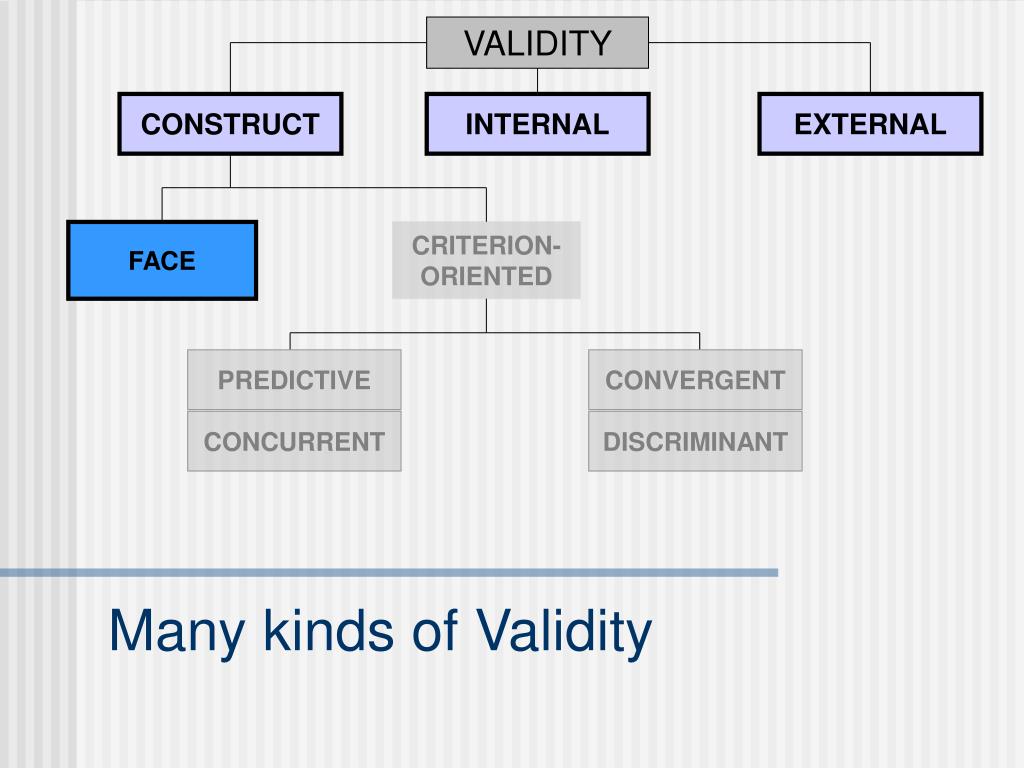 VALIDITY

CONSTRUCT

INTERNAL

EXTERNAL

FACE

CRITERION-ORIENTED

PREDICTIVE

CONCURRENT

CONVERGENT

DISCRIMINANT

Many kinds of Validity